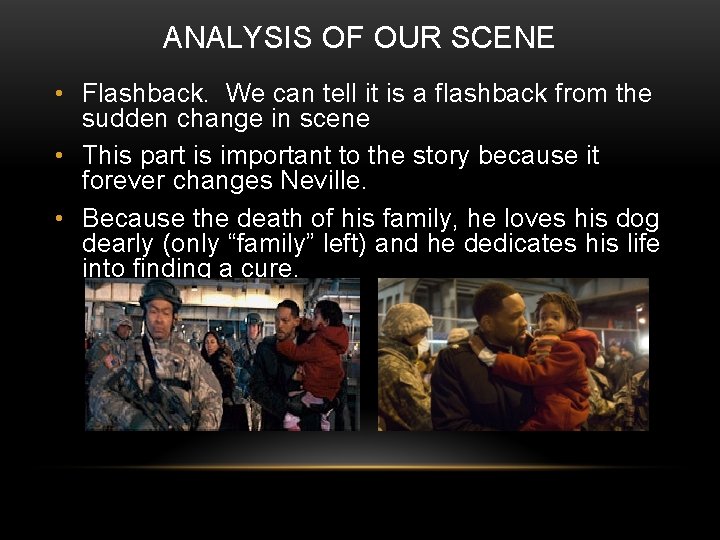 ANALYSIS OF OUR SCENE

• Flashback. We can tell it is a flashback from the sudden change in scene

• This part is important to the story because it forever changes Neville.

• Because the death of his family, he loves his dog dearly (only “family” left) and he dedicates his life into finding a cure.